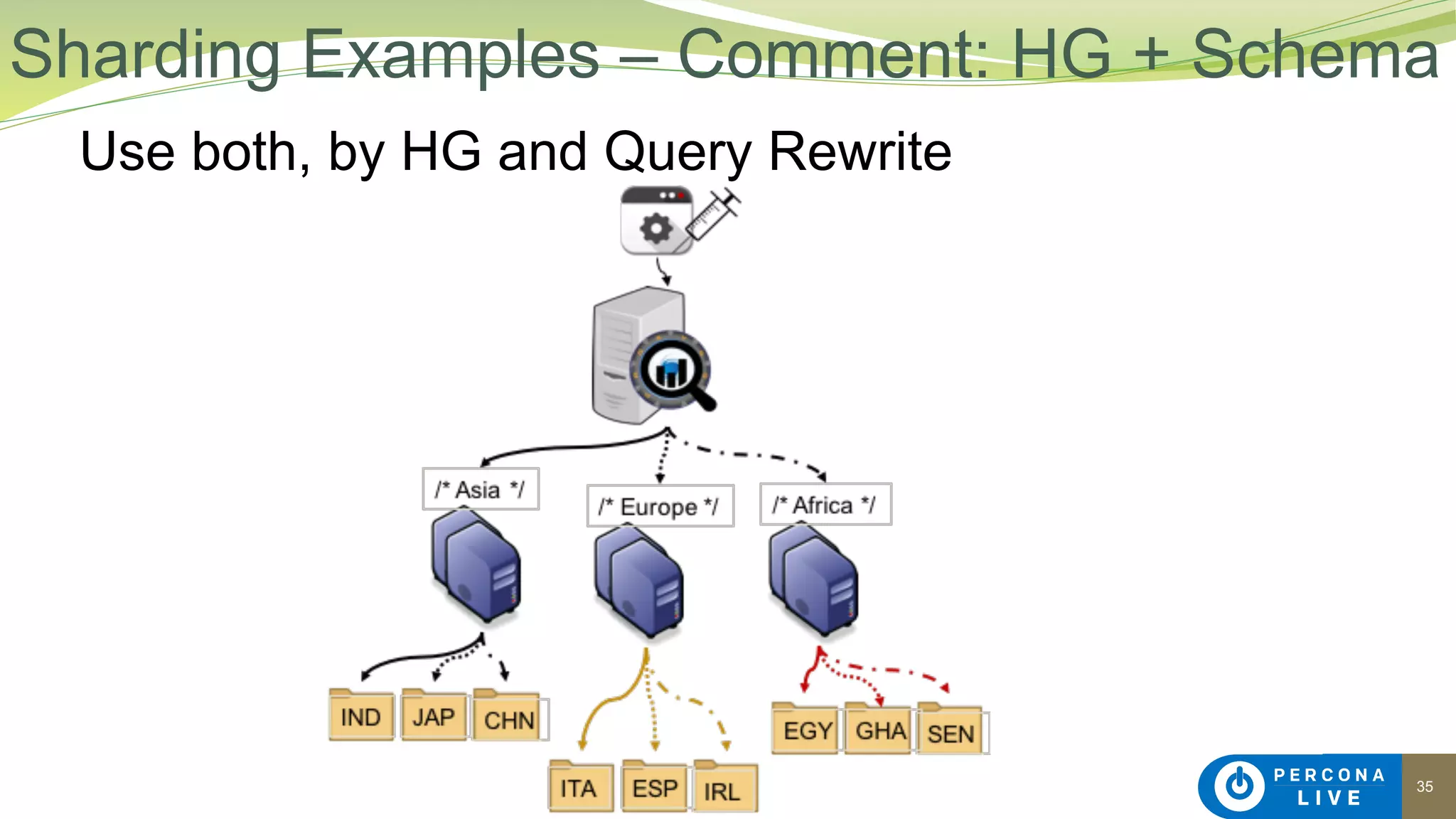 Sharding Examples – Comment: HG + Schema

Use both, by HG and Query Rewrite

/* Asia */

/* Europe */

/* Africa */

IND JAP CHN

ITA ESP IRL

EGY GHA SEN

PERCONA LIVE

35